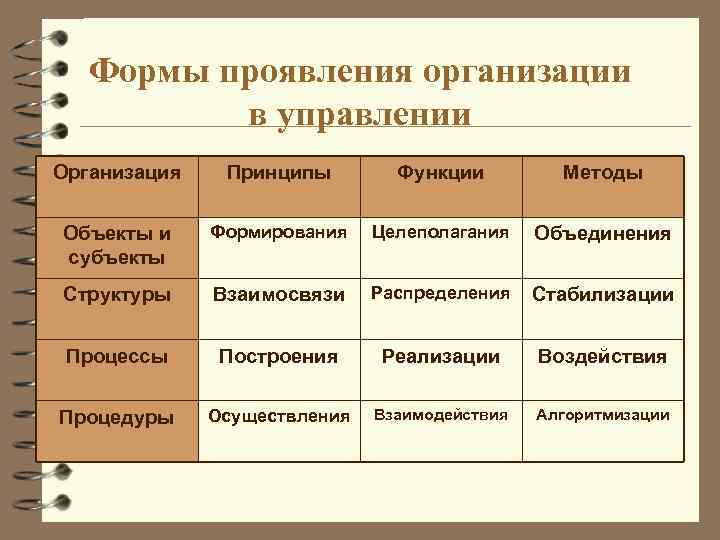 Формы проявления организации в управлении

| Организация | Принципы | Функции | Методы |
|---|---|---|---|
| Объекты и субъекты | Формирования | Целеполагания | Объединения |
| Структуры | Взаимосвязи | Распределения | Стабилизации |
| Процессы | Построения | Реализации | Воздействия |
| Процедуры | Осуществления | Взаимодействия | Алгоритмизации |